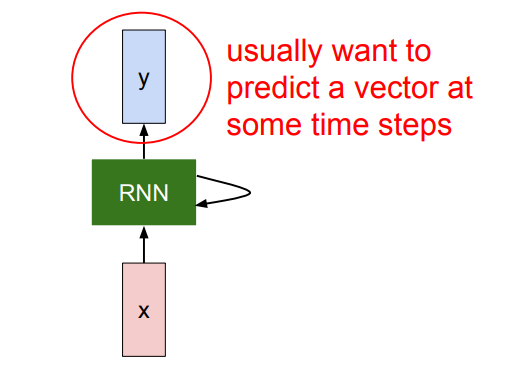 y

usually want to predict a vector at some time steps

RNN

x